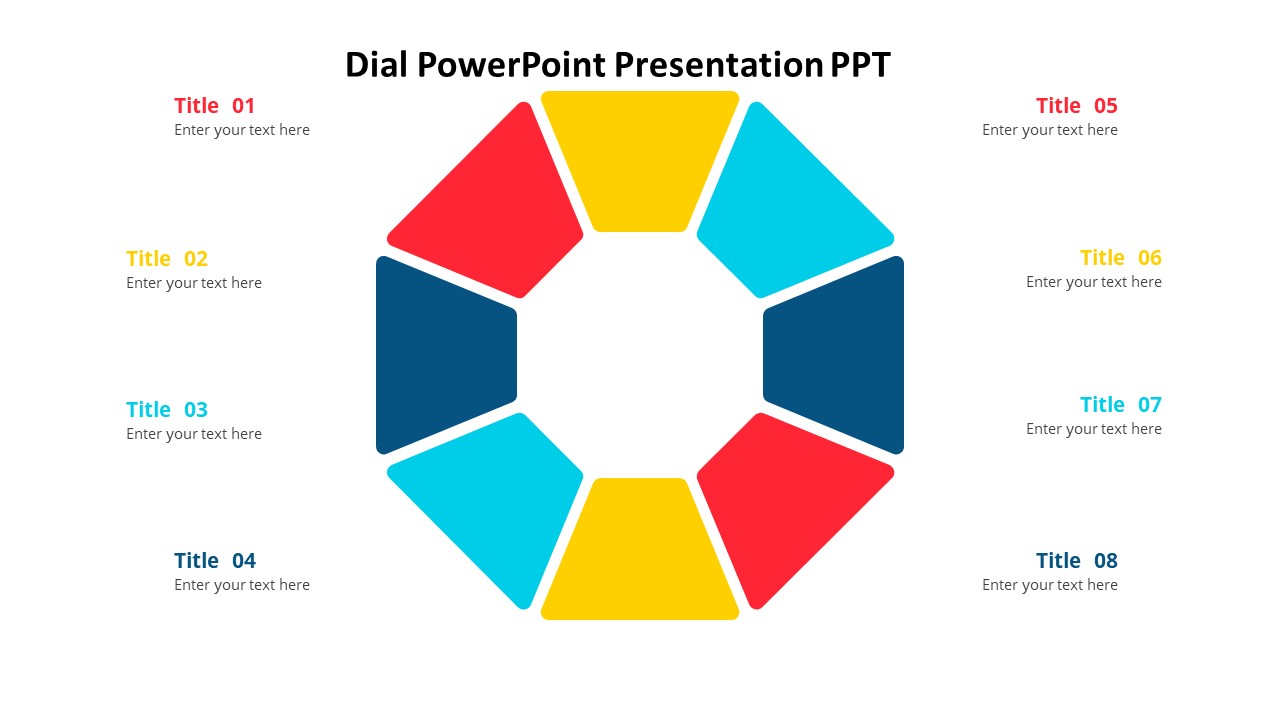 Dial PowerPoint Presentation PPT

Title 01
Enter your text here

Title 02
Enter your text here

Title 03
Enter your text here

Title 04
Enter your text here

Title 05
Enter your text here

Title 06
Enter your text here

Title 07
Enter your text here

Title 08
Enter your text here